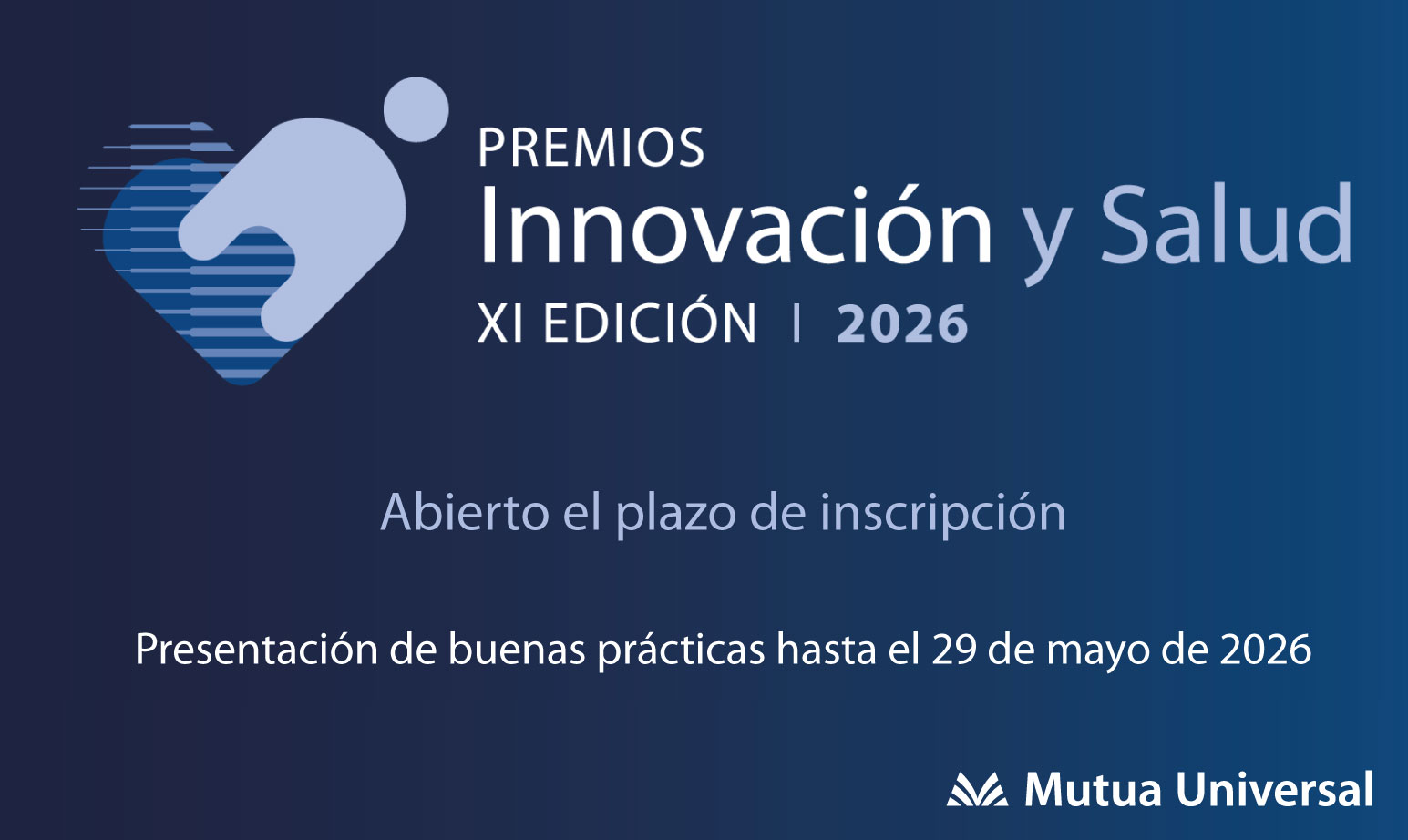 PREMIOS
Innovación y Salud
XI EDICIÓN | 2026

Abierto el plazo de inscripción

Presentación de buenas prácticas hasta el 29 de mayo de 2026

Mutua Universal